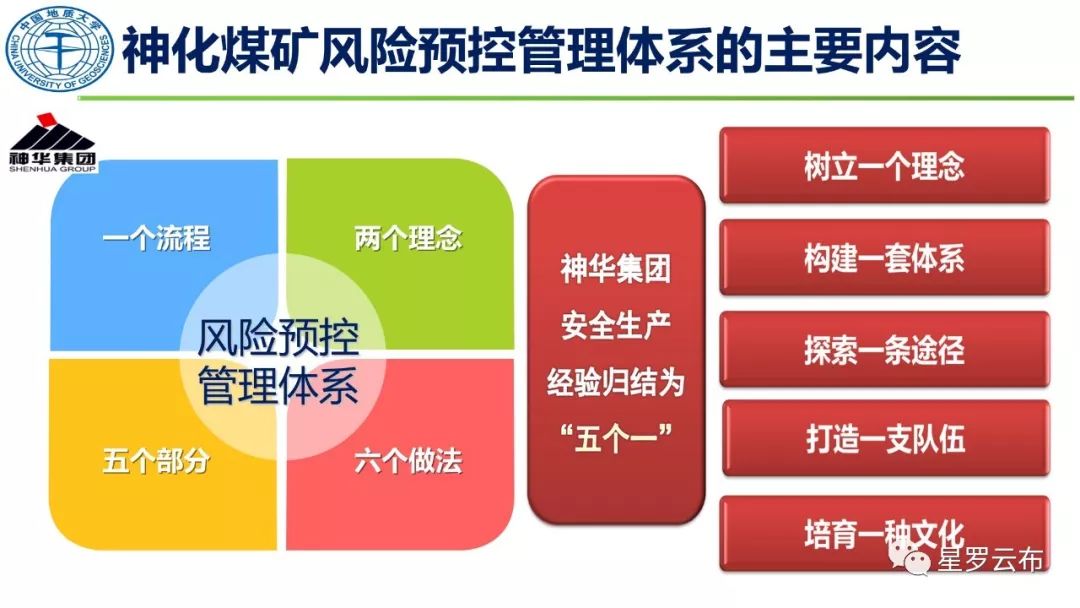 中国地质大学
CHINA UNIVERSITY OF GEOSCIENCES

神化煤矿风险预控管理体系的主要内容

神华集团
SHENHUA GROUP

一个流程

两个理念

风险预控管理体系

五个部分

六个做法

神华集团安全生产经验归结为“五个一”

树立一个理念

构建一套体系

探索一条途径

打造一支队伍

培育一种文化

星罗云布